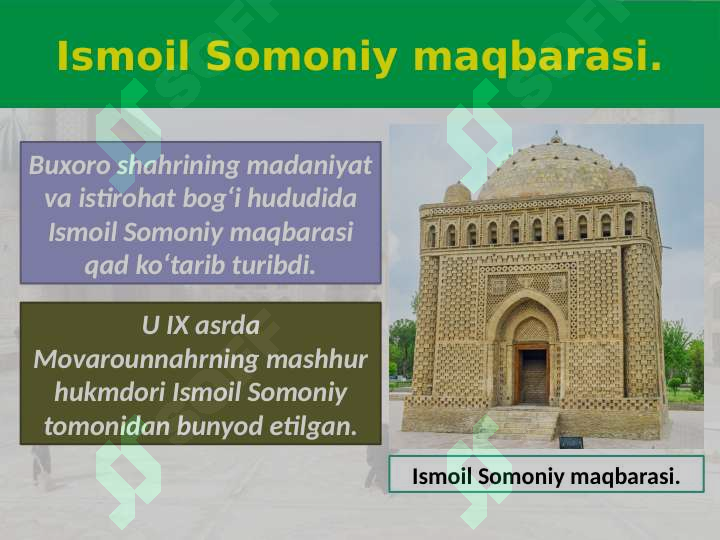 Ismoil Somoniy maqbarasi.

Buxoro shahrining madaniyat va istirohat bog‘i hududida Ismoil Somoniy maqbarasi qad ko‘tarib turibdi.

U IX asrda Movarounnahrning mashhur hukmdori Ismoil Somoniy tomonidan bunyod etilgan.

Ismoil Somoniy maqbarasi.